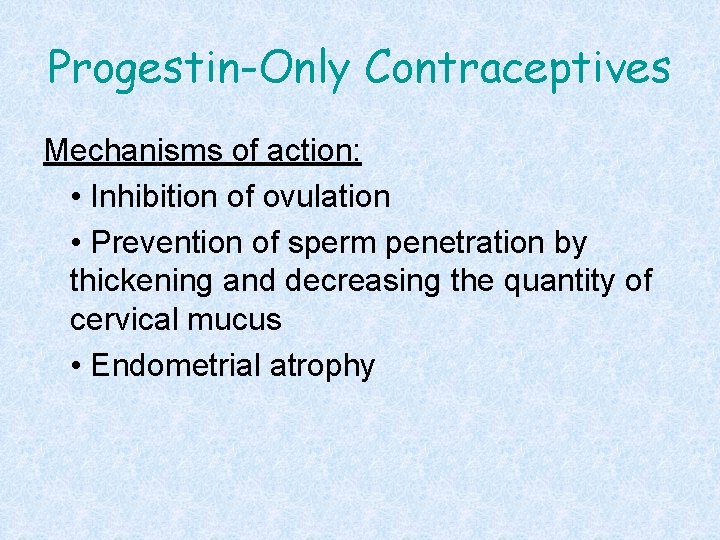 Progestin-Only Contraceptives

Mechanisms of action:

• Inhibition of ovulation

• Prevention of sperm penetration by thickening and decreasing the quantity of cervical mucus

• Endometrial atrophy